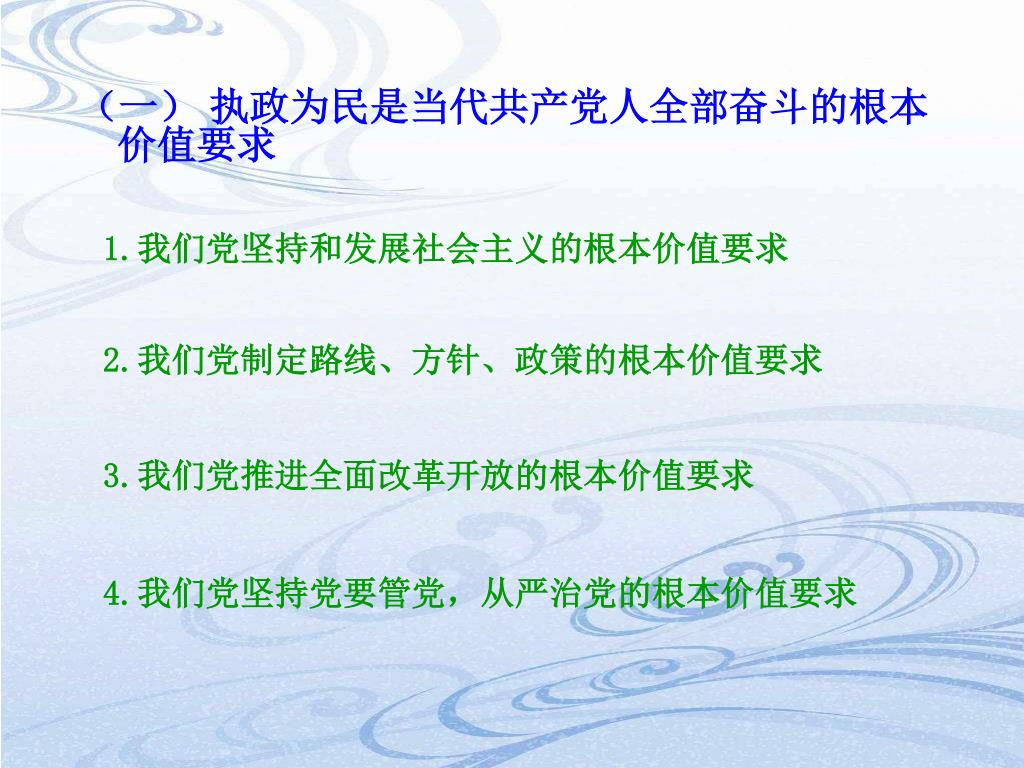 （一） 执政为民是当代共产党人全部奋斗的根本价值要求

1.我们党坚持和发展社会主义的根本价值要求

2.我们党制定路线、方针、政策的根本价值要求

3.我们党推进全面改革开放的根本价值要求

4.我们党坚持党要管党，从严治党的根本价值要求